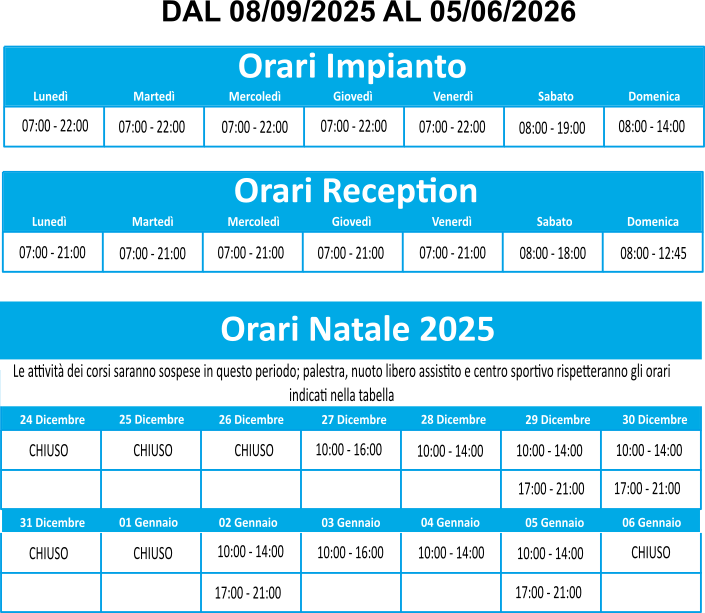 DAL 08/09/2025 AL 05/06/2026

Orari Impianto

| Lunedì | Martedì | Mercoledì | Giovedì | Venerdì | Sabato | Domenica |
|---|---|---|---|---|---|---|
| 07:00 - 22:00 | 07:00 - 22:00 | 07:00 - 22:00 | 07:00 - 22:00 | 07:00 - 22:00 | 08:00 - 19:00 | 08:00 - 14:00 |

Orari Reception

| Lunedì | Martedì | Mercoledì | Giovedì | Venerdì | Sabato | Domenica |
|---|---|---|---|---|---|---|
| 07:00 - 21:00 | 07:00 - 21:00 | 07:00 - 21:00 | 07:00 - 21:00 | 07:00 - 21:00 | 08:00 - 18:00 | 08:00 - 12:45 |

Orari Natale 2025

Le attività dei corsi saranno sospese in questo periodo; palestra, nuoto libero assistito e centro sportivo rispetteranno gli orari indicati nella tabella

| 24 Dicembre | 25 Dicembre | 26 Dicembre | 27 Dicembre | 28 Dicembre | 29 Dicembre | 30 Dicembre |
|---|---|---|---|---|---|---|
| CHIUSO | CHIUSO | CHIUSO | 10:00 - 16:00 | 10:00 - 14:00 | 10:00 - 14:00 | 10:00 - 14:00 |
| | | | | | 17:00 - 21:00 | 17:00 - 21:00 |

| 31 Dicembre | 01 Gennaio | 02 Gennaio | 03 Gennaio | 04 Gennaio | 05 Gennaio | 06 Gennaio |
|---|---|---|---|---|---|---|
| CHIUSO | CHIUSO | 10:00 - 14:00 | 10:00 - 16:00 | 10:00 - 14:00 | 10:00 - 14:00 | CHIUSO |
| | | 17:00 - 21:00 | | | 17:00 - 21:00 | |